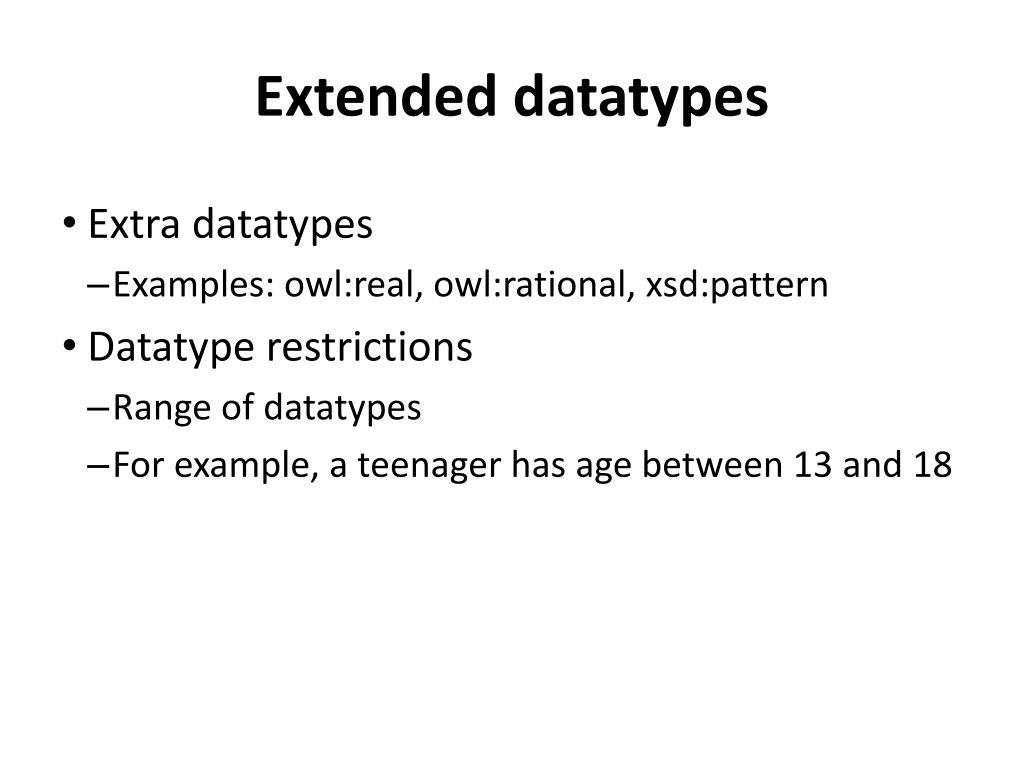 Extended datatypes

• Extra datatypes
– Examples: owl:real, owl:rational, xsd:pattern
• Datatype restrictions
– Range of datatypes
– For example, a teenager has age between 13 and 18